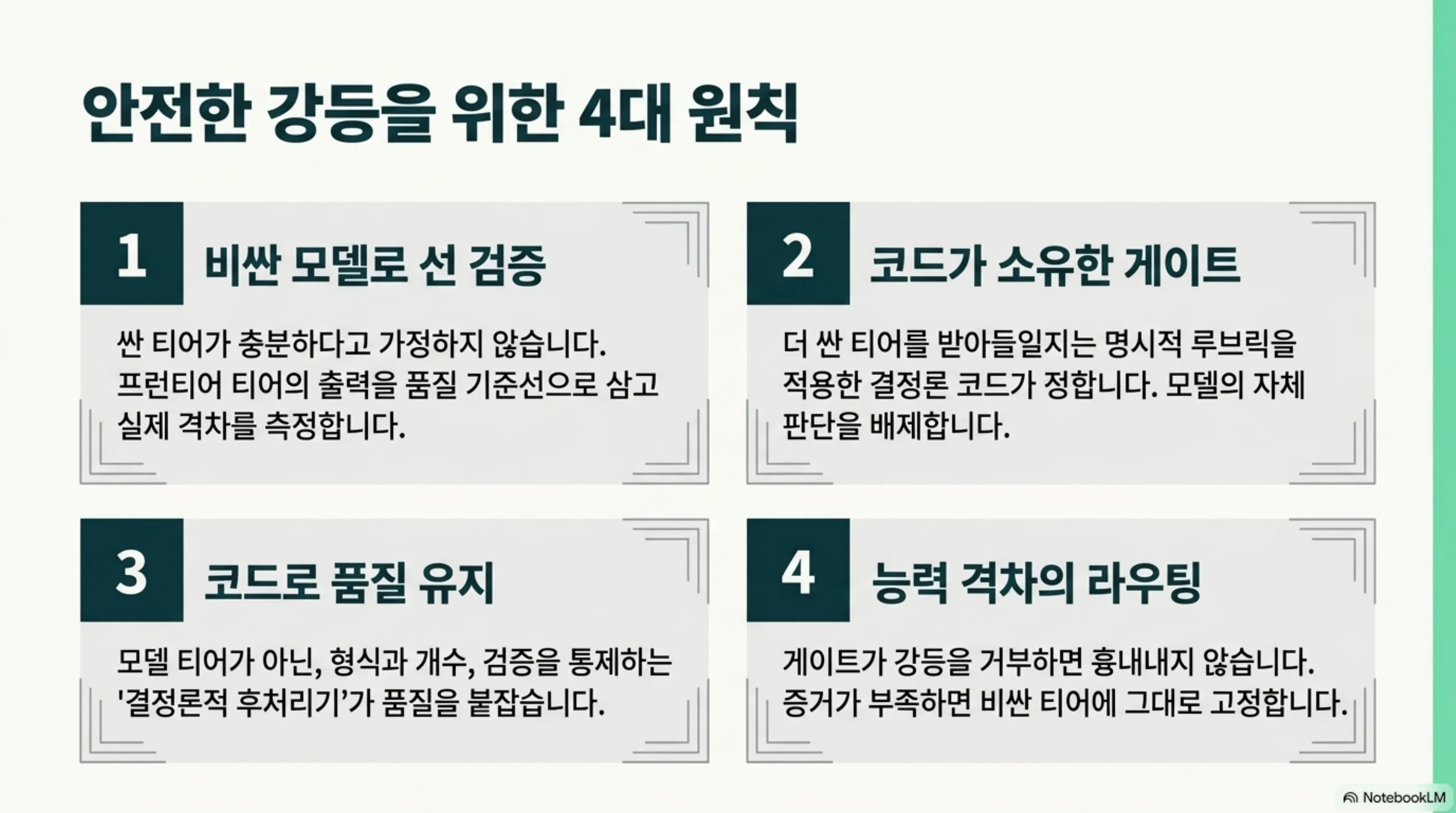 안전한 강등을 위한 4대 원칙

1

비싼 모델로 선 검증

싼 티어가 충분하다고 가정하지 않습니다. 프런티어 티어의 출력을 품질 기준선으로 삼고 실제 격차를 측정합니다.

2

코드가 소유한 게이트

더 싼 티어를 받아들일지는 명시적 루브릭을 적용한 결정론 코드가 정합니다. 모델의 자체 판단을 배제합니다.

3

코드로 품질 유지

모델 티어가 아닌, 형식과 개수, 검증을 통제하는 '결정론적 후처리기'가 품질을 붙잡습니다.

4

능력 격차의 라우팅

게이트가 강등을 거부하면 흉내내지 않습니다. 증거가 부족하면 비싼 티어에 그대로 고정합니다.

NotebookLM